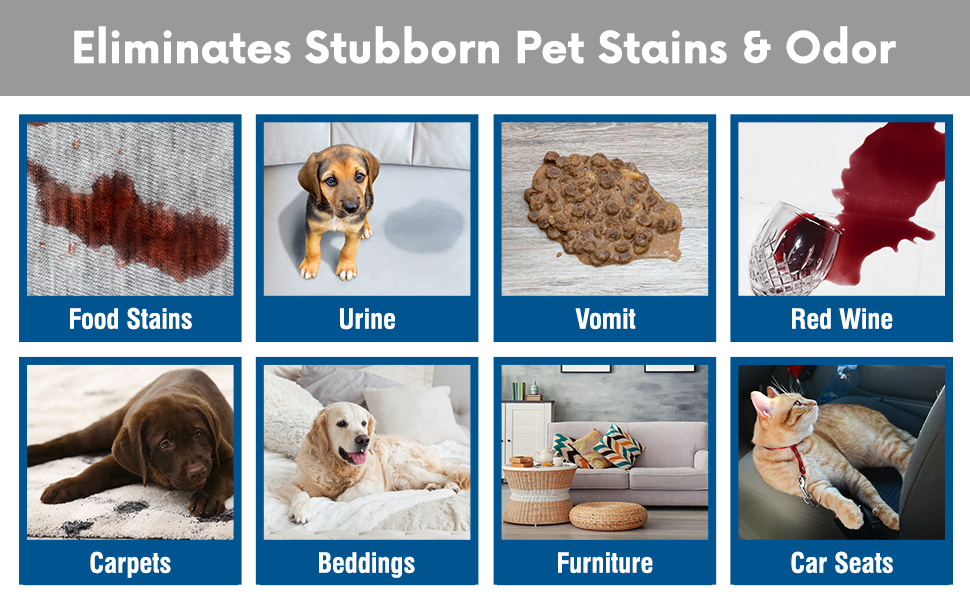 Eliminates Stubborn Pet Stains & Odor

Food Stains

Urine

Vomit

Red Wine

Carpets

Beddings

Furniture

Car Seats